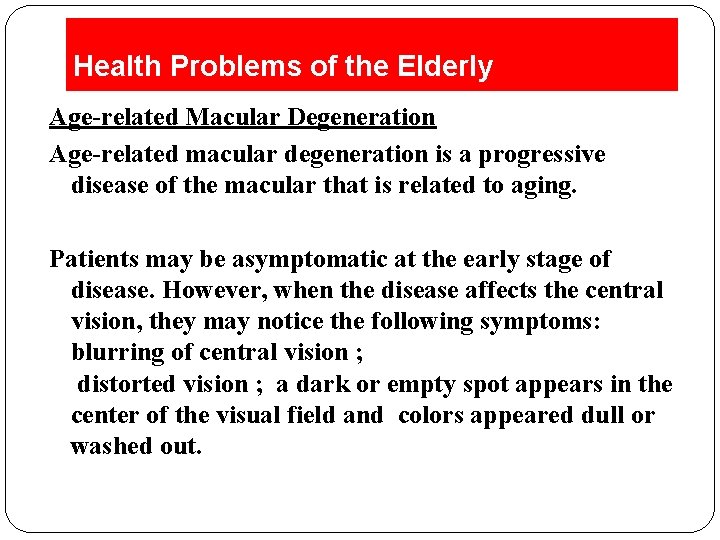 Health Problems of the Elderly

Age-related Macular Degeneration

Age-related macular degeneration is a progressive disease of the macular that is related to aging.

Patients may be asymptomatic at the early stage of disease. However, when the disease affects the central vision, they may notice the following symptoms: blurring of central vision ;
distorted vision ; a dark or empty spot appears in the center of the visual field and colors appeared dull or washed out.